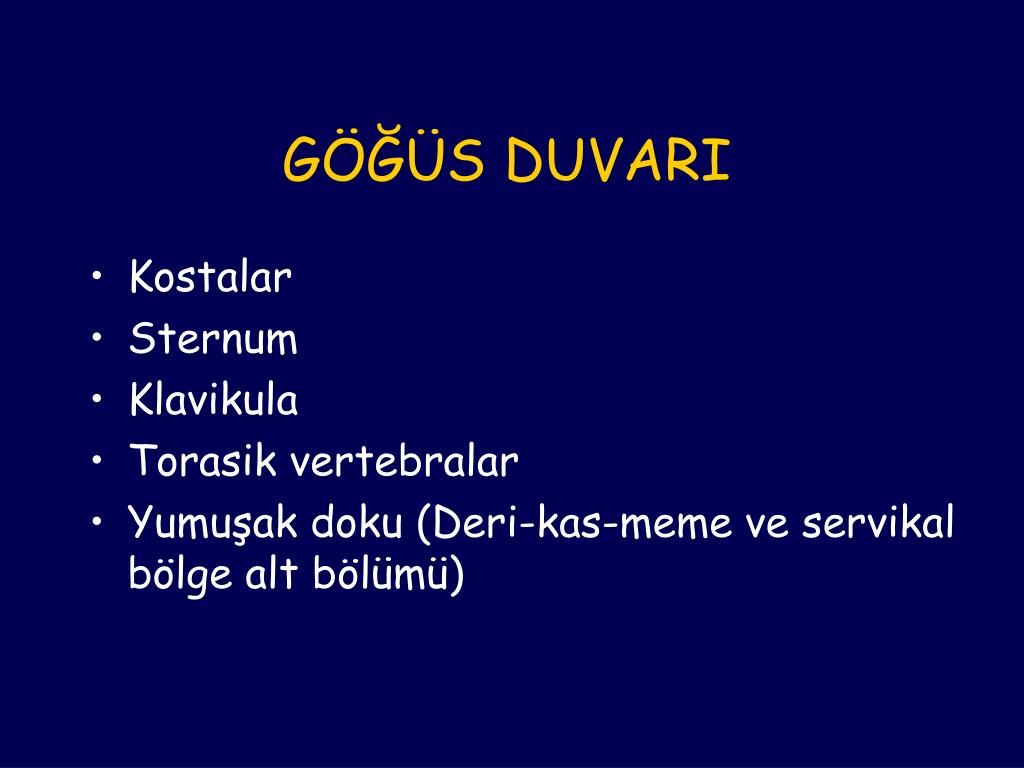 GÖĞÜS DUVARI

• Kostalar
• Sternum
• Klavikula
• Torasik vertebralar
• Yumuşak doku (Deri-kas-meme ve servikal bölge alt bölümü)